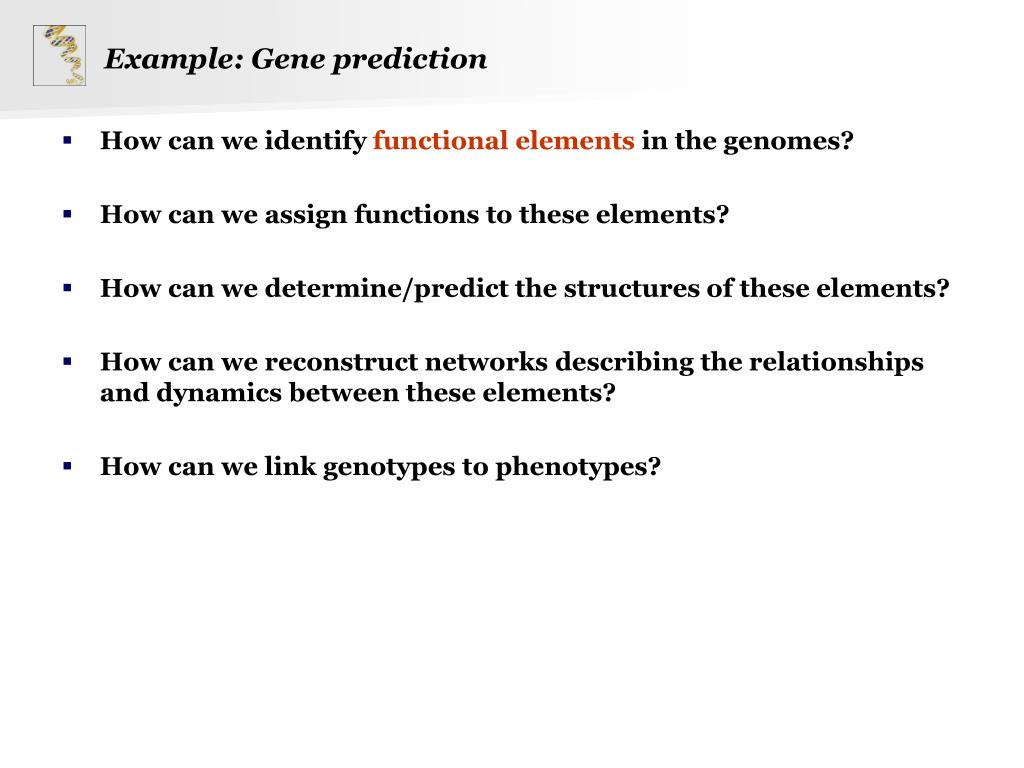 Example: Gene prediction

▪ How can we identify functional elements in the genomes?

▪ How can we assign functions to these elements?

▪ How can we determine/predict the structures of these elements?

▪ How can we reconstruct networks describing the relationships and dynamics between these elements?

▪ How can we link genotypes to phenotypes?